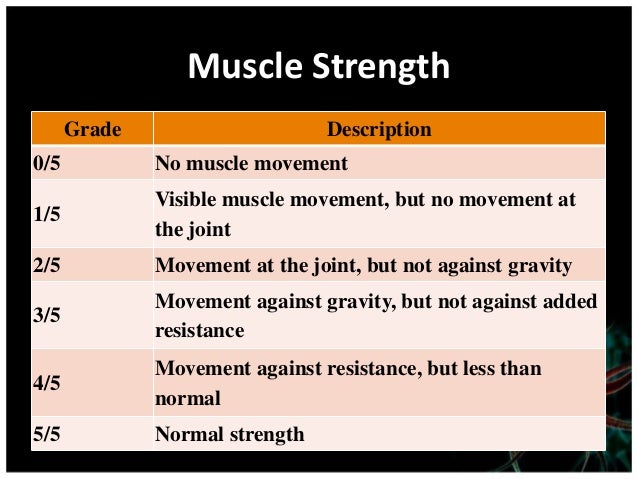 Muscle Strength

| Grade | Description |
|---|---|
| 0/5 | No muscle movement |
| 1/5 | Visible muscle movement, but no movement at the joint |
| 2/5 | Movement at the joint, but not against gravity |
| 3/5 | Movement against gravity, but not against added resistance |
| 4/5 | Movement against resistance, but less than normal |
| 5/5 | Normal strength |